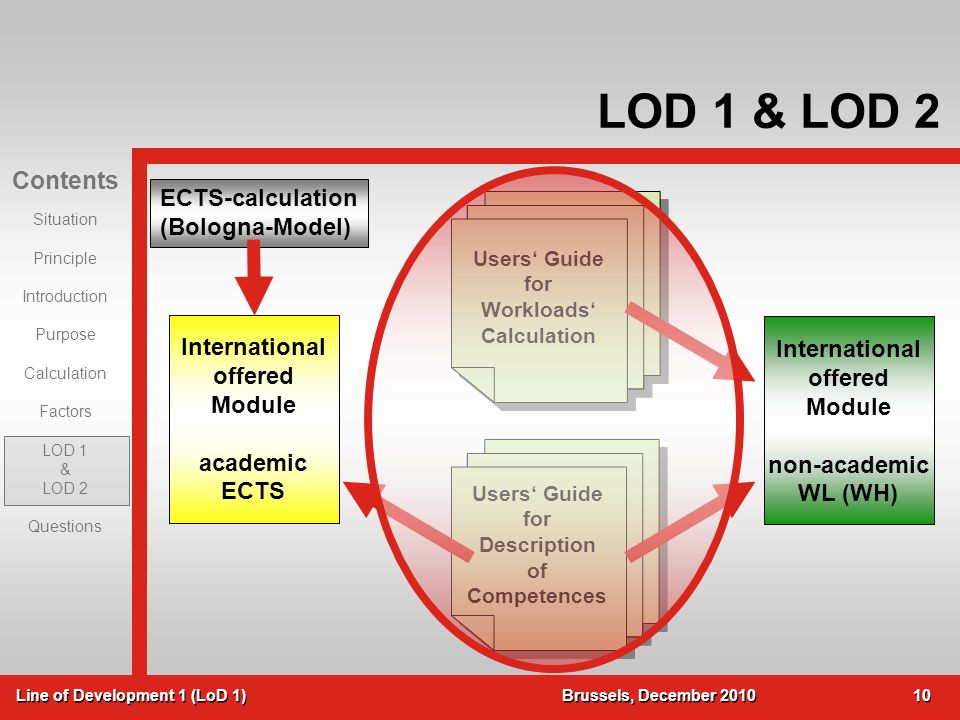 LOD 1 & LOD 2

Contents

Situation

Principle

Introduction

Purpose

Calculation

Factors

LOD 1 & LOD 2

Questions

ECTS-calculation (Bologna-Model)

International offered Module

academic ECTS

Users‘ Guide for Workloads‘ Calculation

Users‘ Guide for Description of Competences

International offered Module

non-academic WL (WH)

Line of Development 1 (LoD 1)

Brussels, December 2010

10